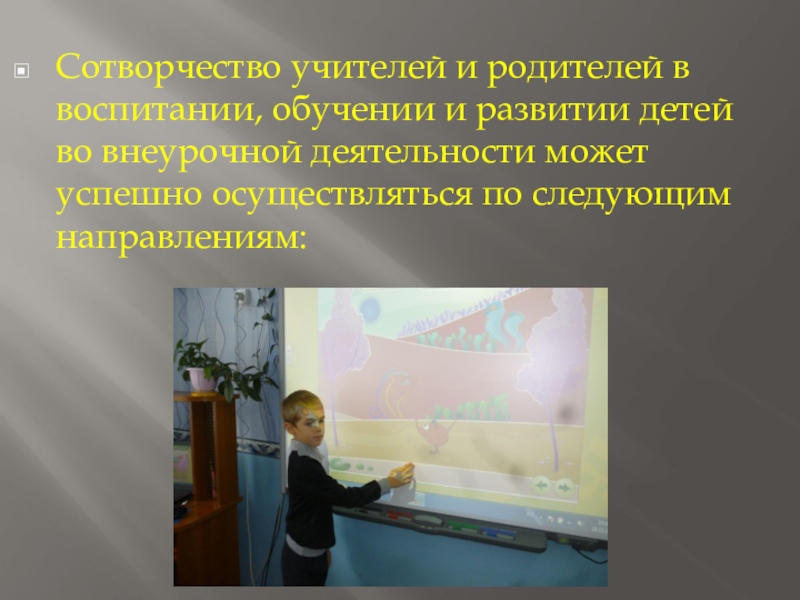 Сотворчество учителей и родителей в воспитании, обучении и развитии детей во внеурочной деятельности может успешно осуществляться по следующим направлениям: